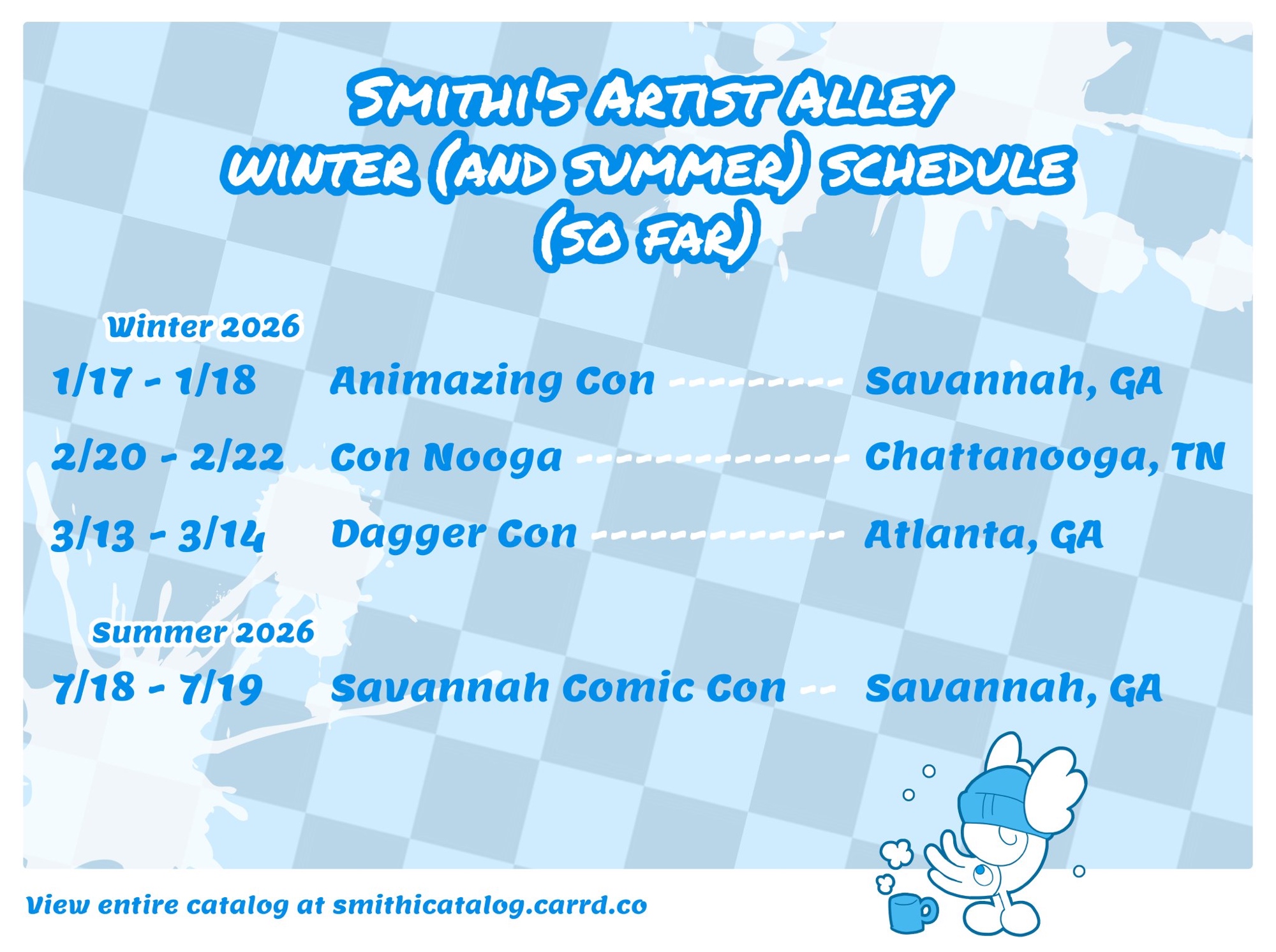 SMITHI'S ARTIST ALLEY
WINTER (AND SUMMER) SCHEDULE
(SO FAR)

Winter 2026

1/17 - 1/18 Animazing Con ---------- Savannah, GA

2/20 - 2/22 Con Nooga --------------- Chattanooga, TN

3/13 - 3/14 Dagger Con -------------- Atlanta, GA

Summer 2026

7/18 - 7/19 Savannah Comic Con -- Savannah, GA

View entire catalog at smithicatalog.carrd.co